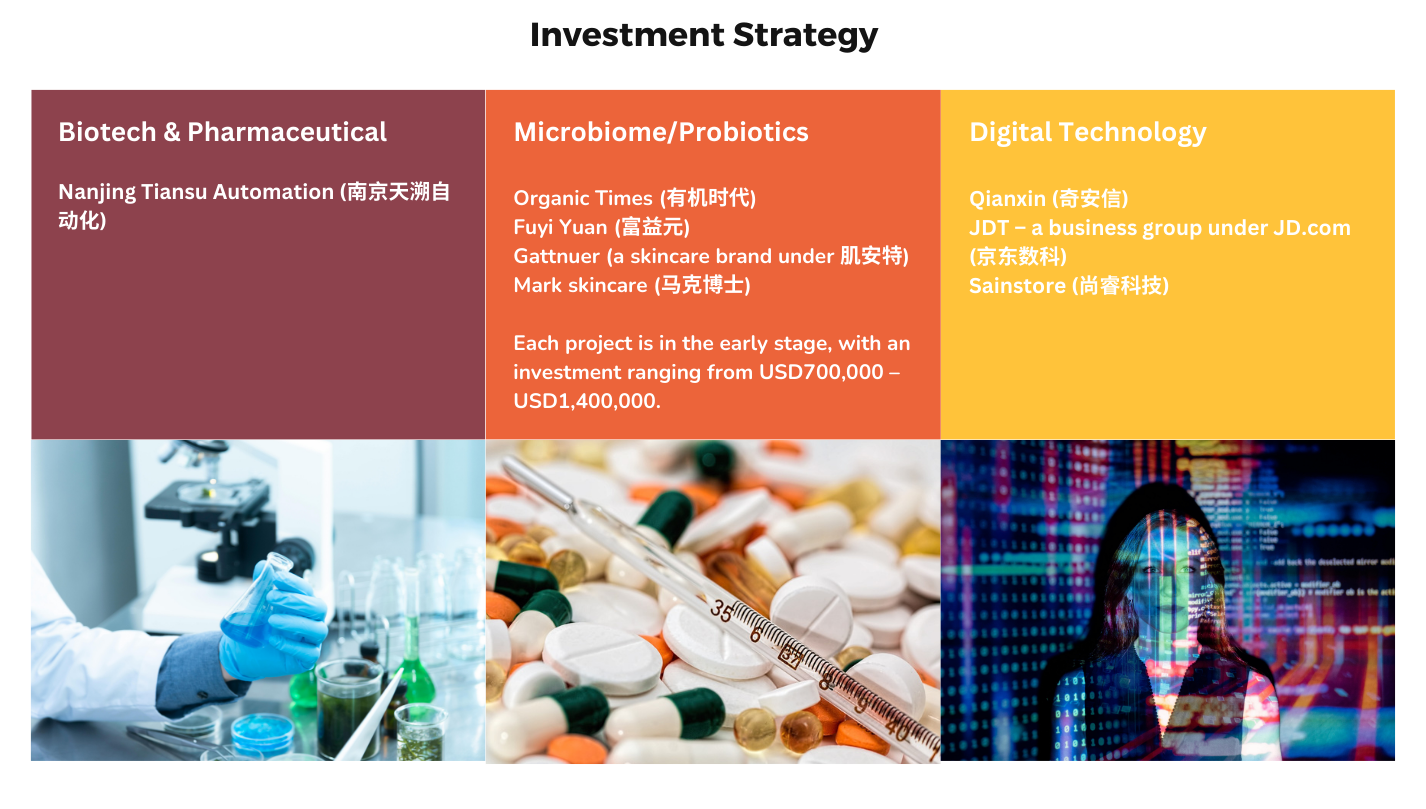 Investment Strategy

Biotech & Pharmaceutical

Nanjing Tiansu Automation (南京天溯自动化)

Microbiome/Probiotics

Organic Times (有机时代)
Fuyi Yuan (富益元)
Gattnuer (a skincare brand under 肌安特)
Mark skincare (马克博士)

Each project is in the early stage, with an investment ranging from USD700,000 – USD1,400,000.

Digital Technology

Qianxin (奇安信)
JDT – a business group under JD.com (京东数科)
Sainstore (尚睿科技)

35 6 37 8 9 40